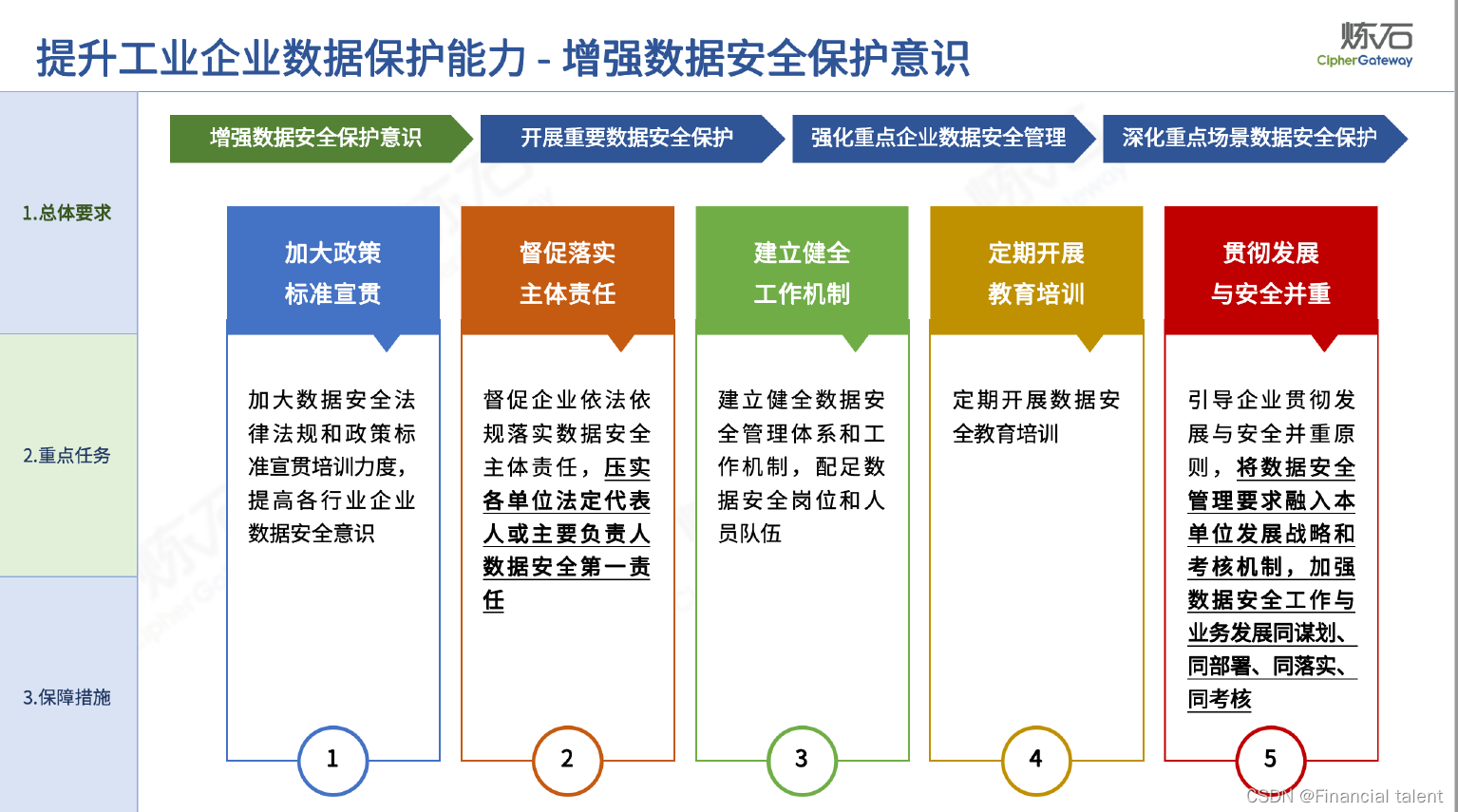 提升工业企业数据保护能力 - 增强数据安全保护意识

炼石
CipherGateway

1.总体要求

2.重点任务

3.保障措施

增强数据安全保护意识

开展重要数据安全保护

强化重点企业数据安全管理

深化重点场景数据安全保护

加大政策
标准宣贯

加大数据安全法律法规和政策标准宣贯培训力度，提高各行业企业数据安全意识

1

督促落实
主体责任

督促企业依法依规落实数据安全主体责任，压实各单位法定代表人或主要负责人数据安全第一责任

2

建立健全
工作机制

建立健全数据安全管理体系和工作机制，配足数据安全岗位和人员队伍

3

定期开展
教育培训

定期开展数据安全教育培训

4

贯彻发展
与安全并重

引导企业贯彻发展与安全并重原则，将数据安全管理要求融入本单位发展战略和考核机制，加强数据安全工作与业务发展同谋划、同部署、同落实、同考核

5

CSDN @Financial talent